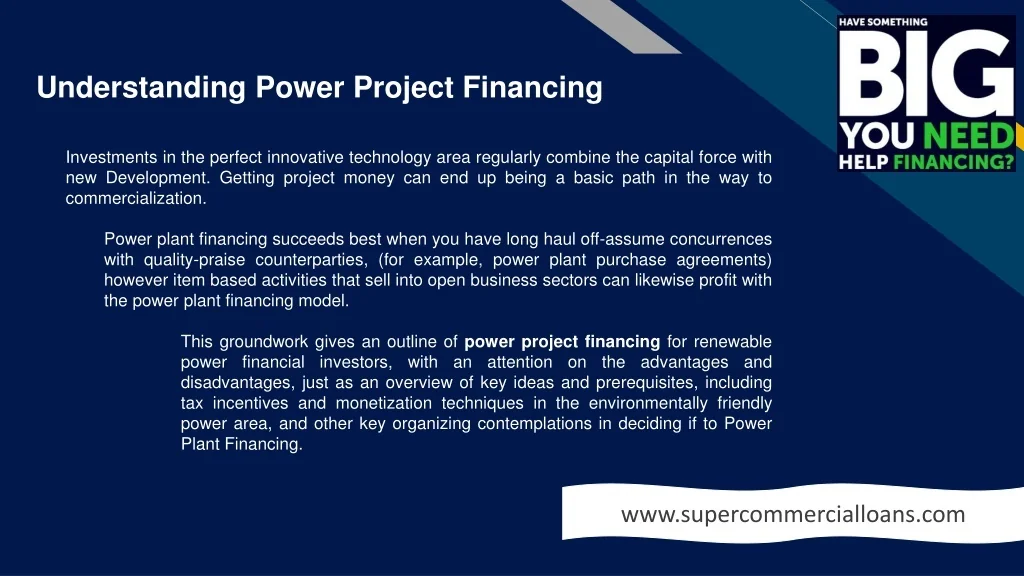 Understanding Power Project Financing

HAVE SOMETHING BIG YOU NEED HELP FINANCING?

Investments in the perfect innovative technology area regularly combine the capital force with new Development. Getting project money can end up being a basic path in the way to commercialization.

Power plant financing succeeds best when you have long haul off-assume concurrences with quality-praise counterparties, (for example, power plant purchase agreements) however item based activities that sell into open business sectors can likewise profit with the power plant financing model.

This groundwork gives an outline of power project financing for renewable power financial investors, with an attention on the advantages and disadvantages, just as an overview of key ideas and prerequisites, including tax incentives and monetization techniques in the environmentally friendly power area, and other key organizing contemplations in deciding if to Power Plant Financing.

www.supercommercialloans.com